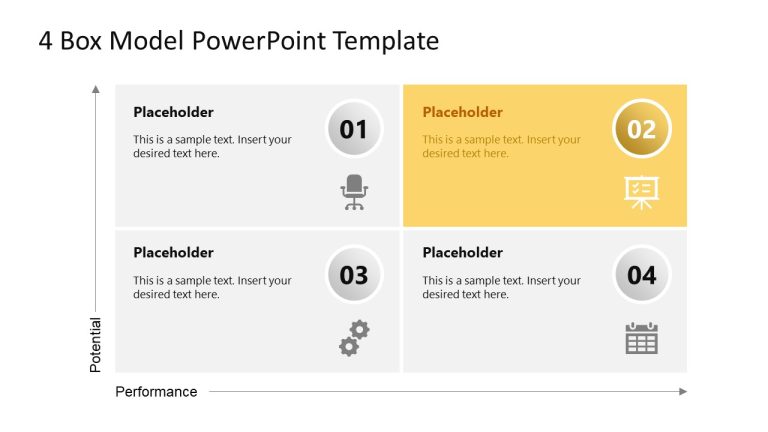 4 Box Model PowerPoint Template

Placeholder

This is a sample text. Insert your desired text here.

01

Placeholder

This is a sample text. Insert your desired text here.

02

Placeholder

This is a sample text. Insert your desired text here.

03

Placeholder

This is a sample text. Insert your desired text here.

04

Potential

Performance